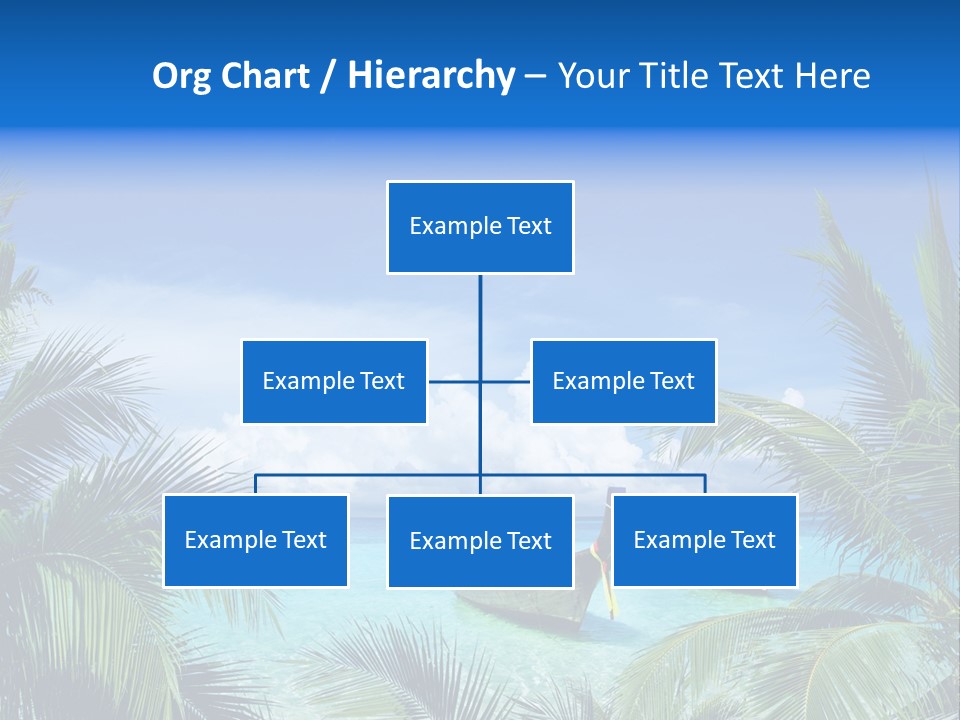 Org Chart / Hierarchy – Your Title Text Here

Example Text

Example Text

Example Text

Example Text

Example Text

Example Text